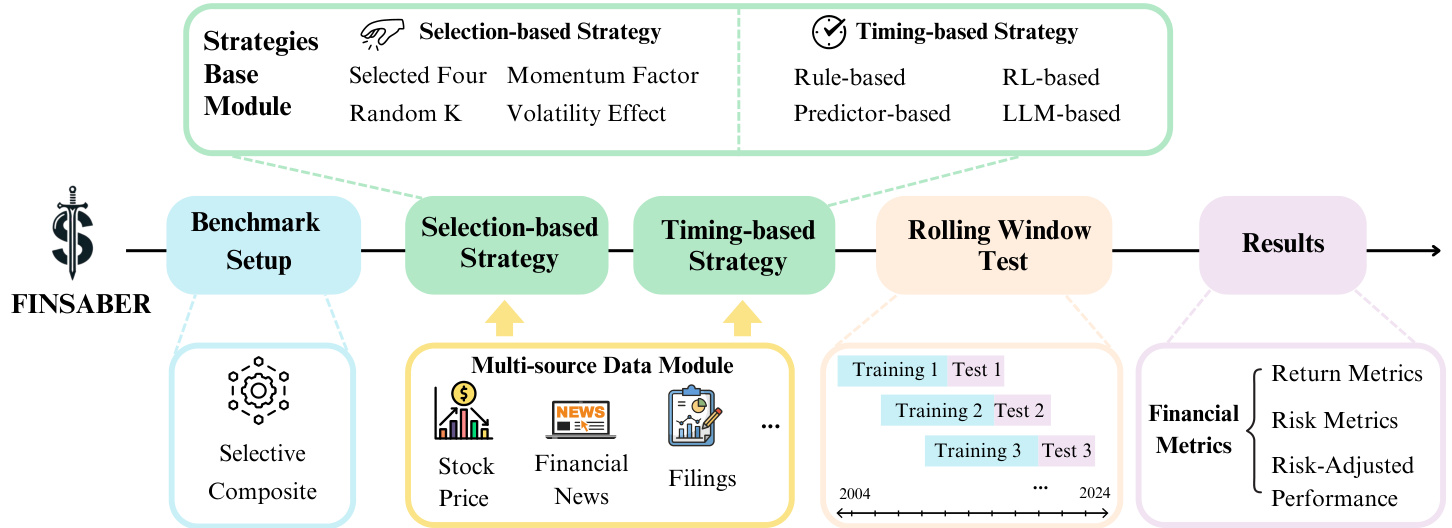 Strategies Base Module

Selection-based Strategy

Selected Four
Momentum Factor
Random K
Volatility Effect

Timing-based Strategy

Rule-based
RL-based
Predictor-based
LLM-based

FINSABER

Benchmark Setup

Selection-based Strategy

Timing-based Strategy

Rolling Window Test

Results

Selective Composite

Multi-source Data Module

NEWS

Stock Price

Financial News

Filings

...

Training 1
Test 1
Training 2
Test 2
Training 3
Test 3

...

2004
2024

Financial Metrics

Return Metrics

Risk Metrics

Risk-Adjusted Performance